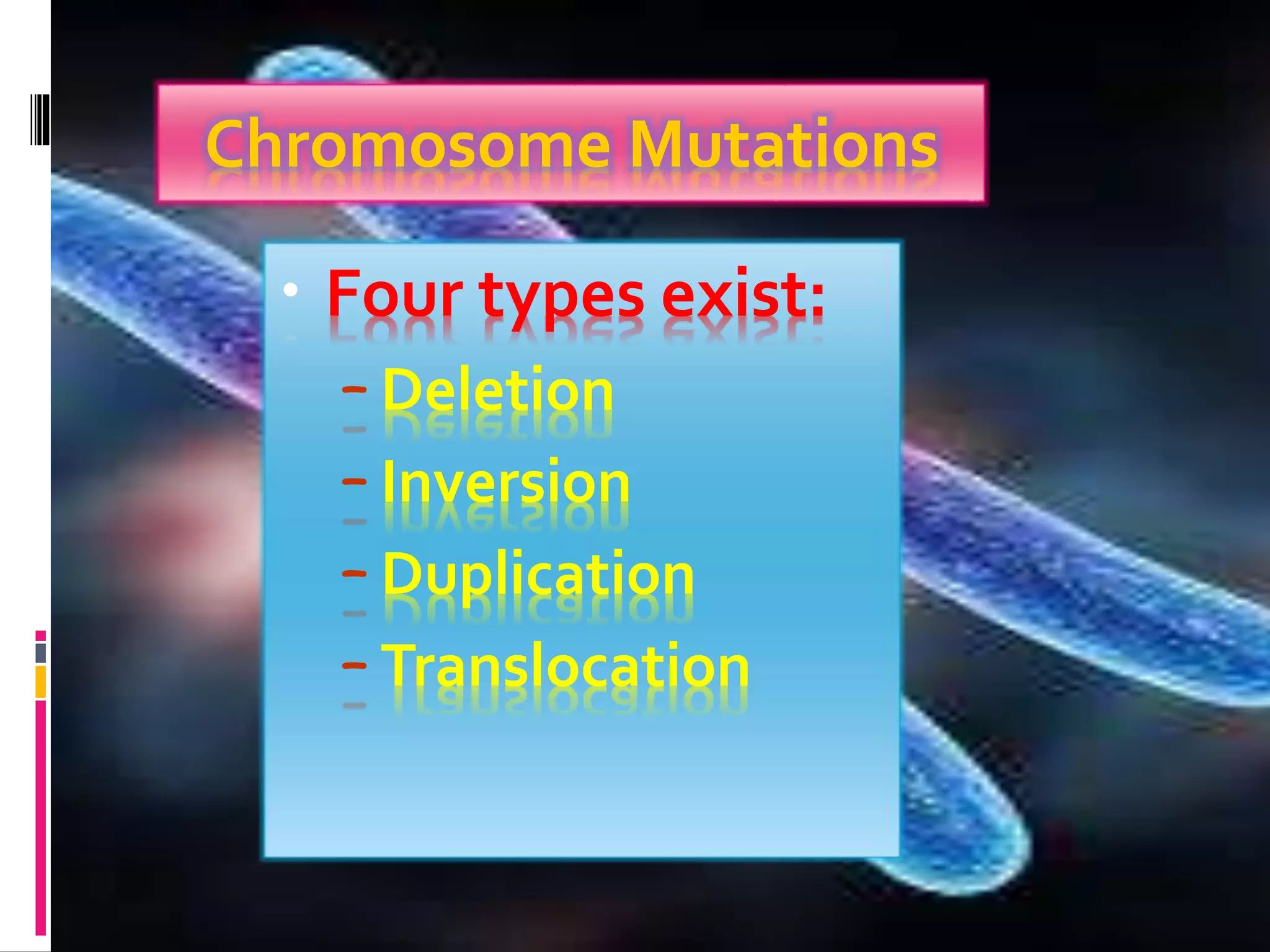 Chromosome Mutations

• Four types exist:
– Deletion
– Inversion
– Duplication
– Translocation